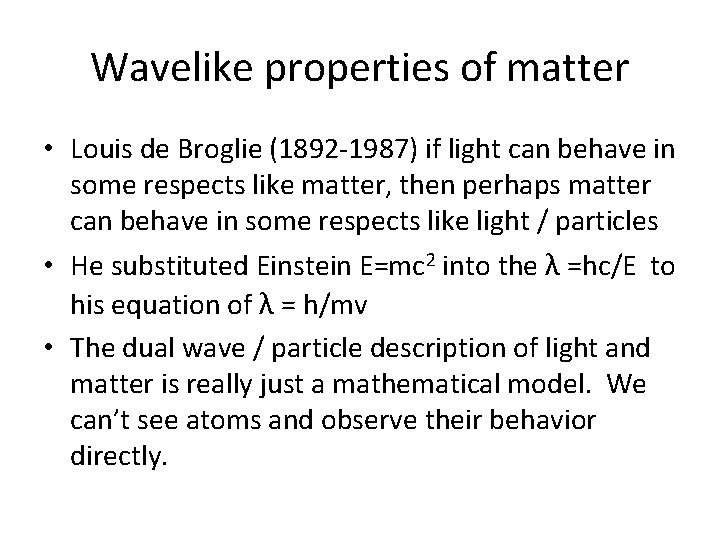 Wavelike properties of matter

• Louis de Broglie (1892-1987) if light can behave in some respects like matter, then perhaps matter can behave in some respects like light / particles

• He substituted Einstein $E=mc^2$ into the $\lambda = hc/E$ to his equation of $\lambda = h/mv$

• The dual wave / particle description of light and matter is really just a mathematical model. We can't see atoms and observe their behavior directly.